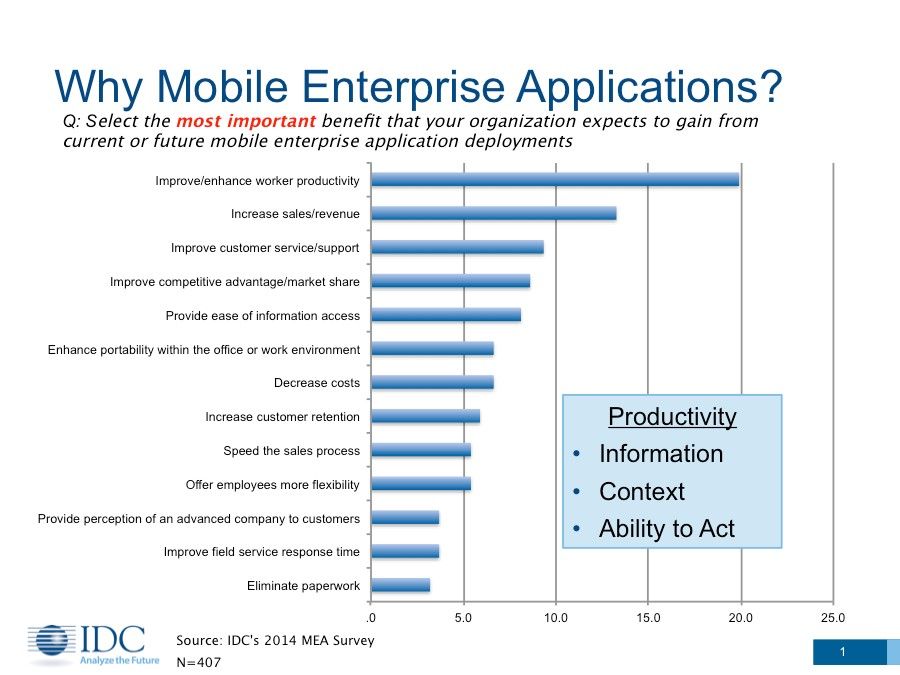 Why Mobile Enterprise Applications?

Q: Select the most important benefit that your organization expects to gain from current or future mobile enterprise application deployments

Improve/enhance worker productivity
Increase sales/revenue
Improve customer service/support
Improve competitive advantage/market share
Provide ease of information access
Enhance portability within the office or work environment
Decrease costs
Increase customer retention
Speed the sales process
Offer employees more flexibility
Provide perception of an advanced company to customers
Improve field service response time
Eliminate paperwork

.0 5.0 10.0 15.0 20.0 25.0

Productivity
• Information
• Context
• Ability to Act

IDC
Analyze the Future

Source: IDC's 2014 MEA Survey
N=407

1